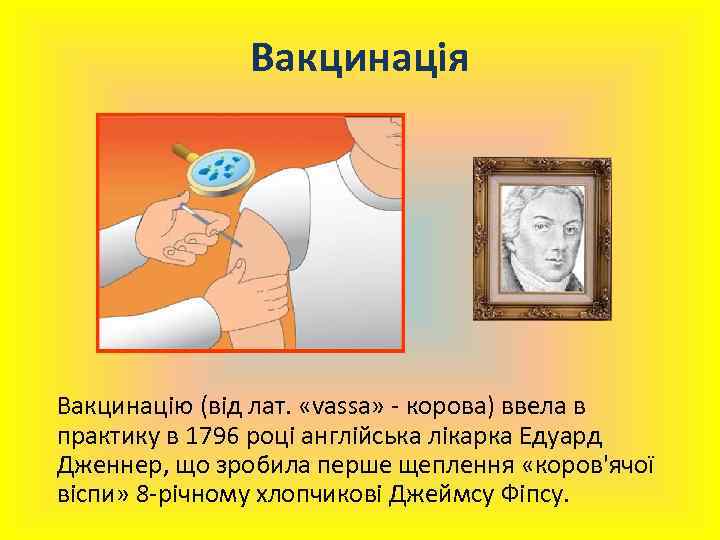 Вакцинація

Вакцинацію (від лат. «vassa» - корова) ввела в практику в 1796 році англійська лікарка Едуард Дженнер, що зробила перше щеплення «коров'ячої віспи» 8-річному хлопчикові Джеймсу Фіпсу.